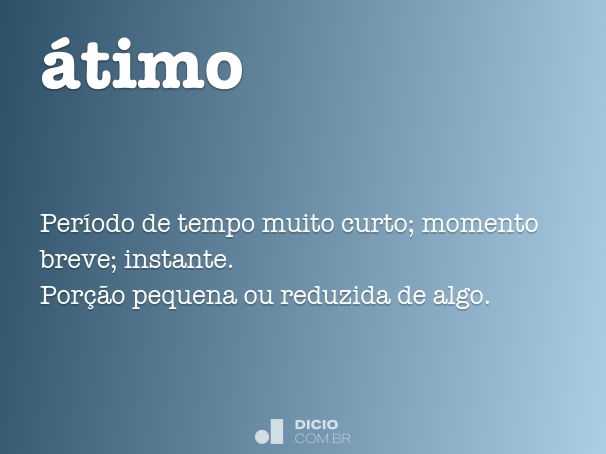 átimo

Período de tempo muito curto; momento breve; instante.
Porção pequena ou reduzida de algo.

DICIO
.COM.BR